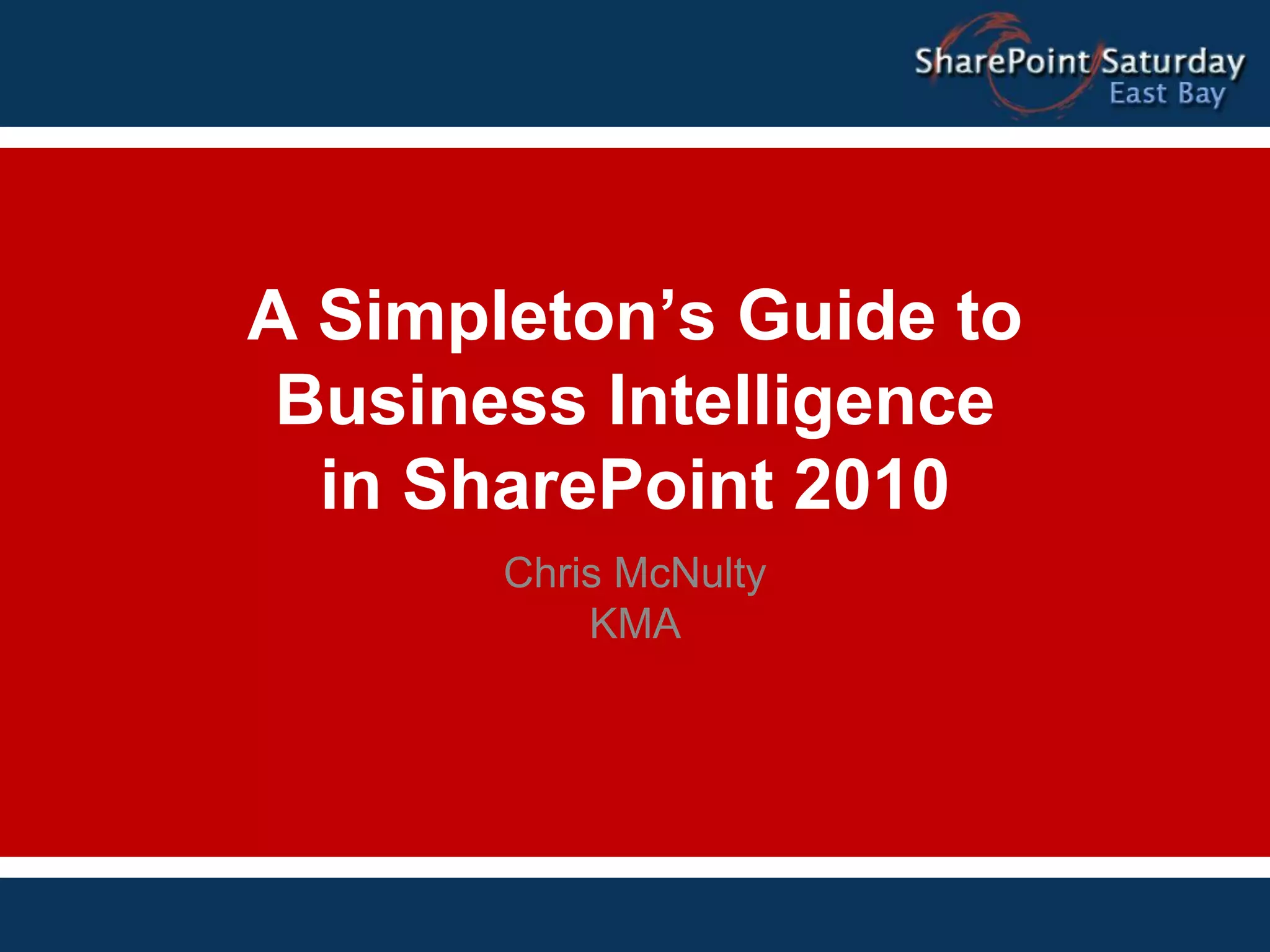 SharePoint Saturday
East Bay

A Simpleton’s Guide to Business Intelligence in SharePoint 2010

Chris McNulty
KMA